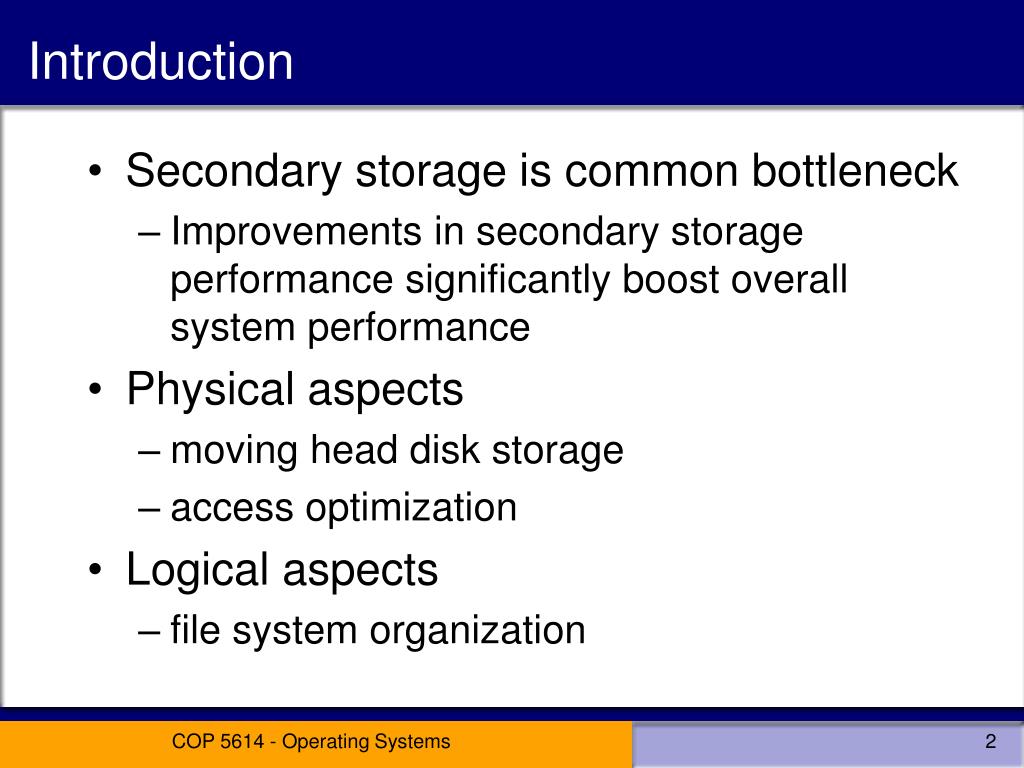 Introduction

• Secondary storage is common bottleneck
– Improvements in secondary storage performance significantly boost overall system performance
• Physical aspects
– moving head disk storage
– access optimization
• Logical aspects
– file system organization

COP 5614 - Operating Systems

2